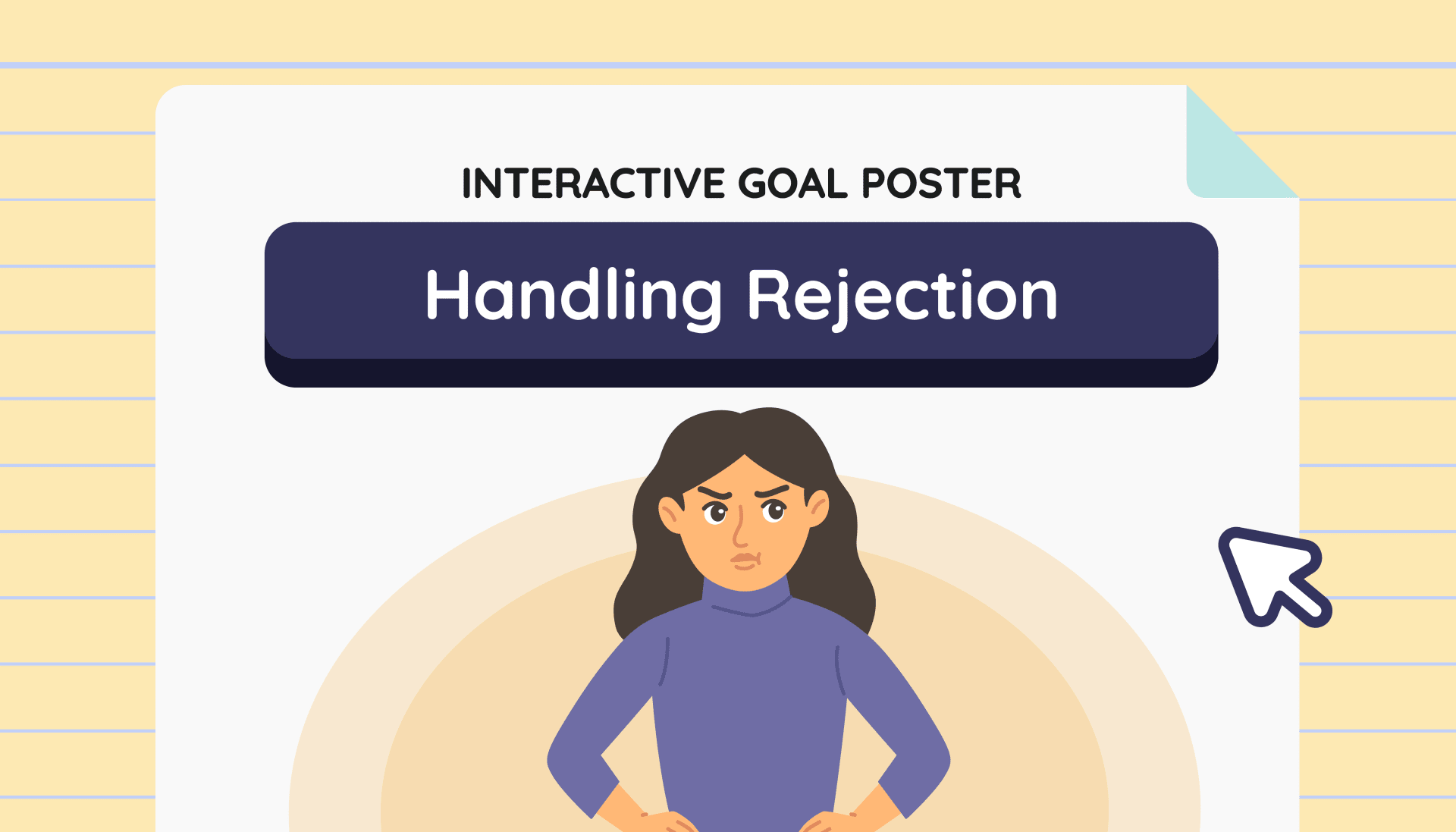 INTERACTIVE GOAL POSTER

Handling Rejection